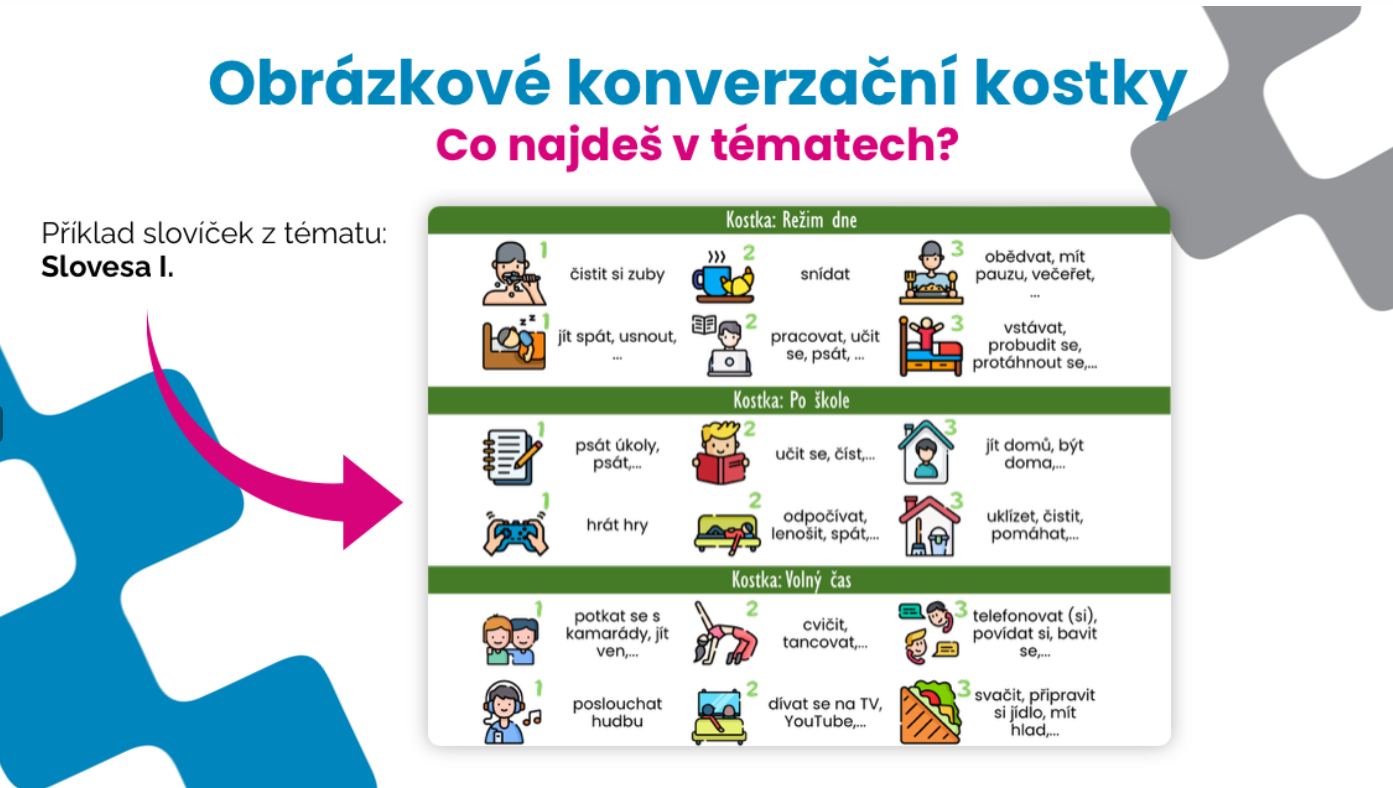 Obrázkové konverzační kostky
Co najdeš v tématech?

Příklad slovíček z tématu: **Slovesa I.**

Kostka: Režim dne

1 čistit si zuby
2 snídat
3 obědvat, mít pauzu, večeřet, ...
1 jít spát, usnout, ...
2 pracovat, učit se, psát, ...
3 vstávat, probudit se, protáhnout se,...

Kostka: Po škole

1 psát úkoly, psát,...
2 učit se, číst,...
3 jít domů, být doma,...
1 hrát hry
2 odpočívat, lenošit, spát,...
3 uklízet, čistit, pomáhat,...

Kostka: Volný čas

1 potkat se s kamarády, jít ven,...
2 cvičit, tancovat,...
3 telefonovat (si), povídat si, bavit se,...
1 poslouchat hudbu
2 dívat se na TV, YouTube,...
3 svačit, připravit si jídlo, mít hlad,...